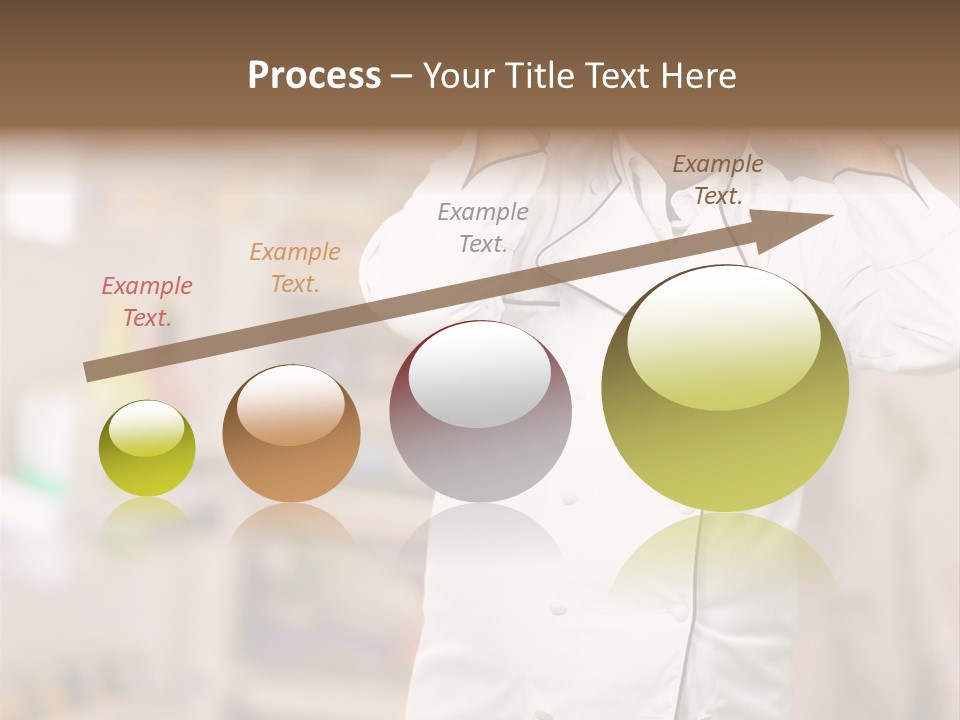 Process – Your Title Text Here

Example Text.

Example Text.

Example Text.

Example Text.